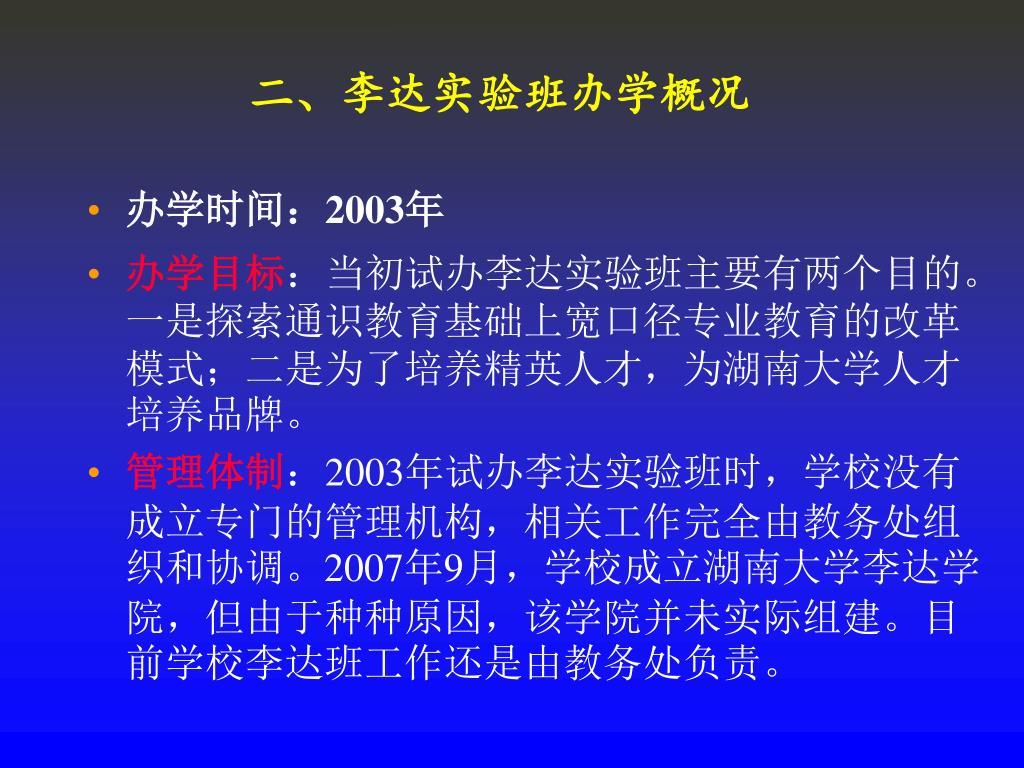 二、李达实验班办学概况

• 办学时间：2003年

• 办学目标：当初试办李达实验班主要有两个目的。一是探索通识教育基础上宽口径专业教育的改革模式；二是为了培养精英人才，为湖南大学人才培养品牌。

• 管理体制：2003年试办李达实验班时，学校没有成立专门的管理机构，相关工作完全由教务处组织和协调。2007年9月，学校成立湖南大学李达学院，但由于种种原因，该学院并未实际组建。目前学校李达班工作还是由教务处负责。